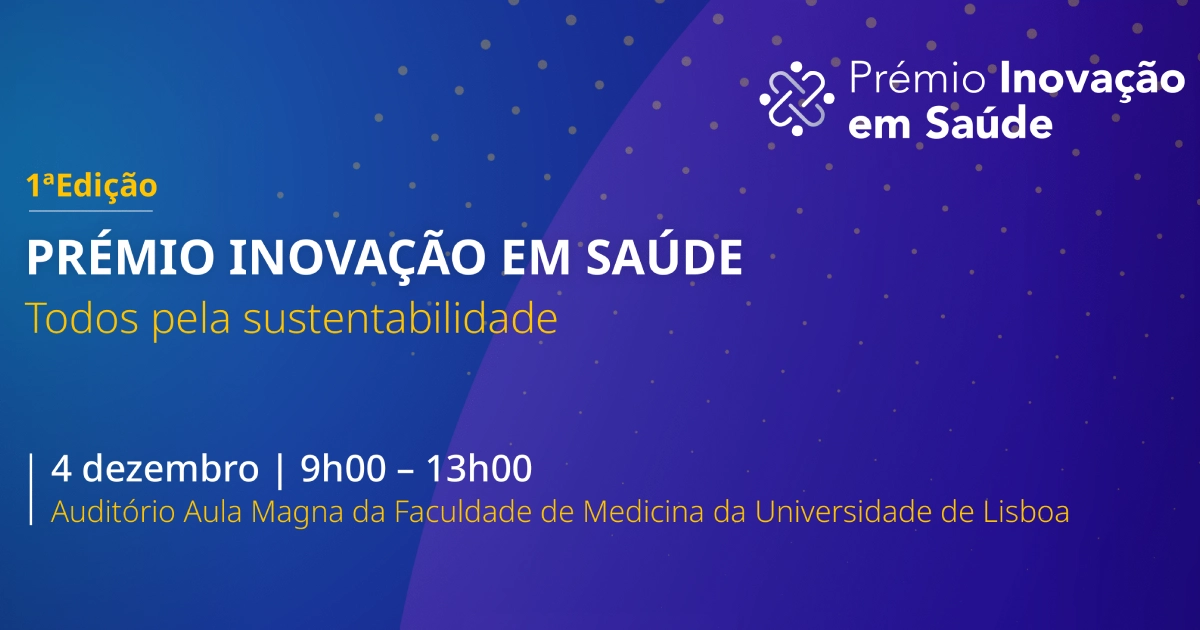 Prémio Inovação em Saúde

1ªEdição

PRÉMIO INOVAÇÃO EM SAÚDE
Todos pela sustentabilidade

4 dezembro | 9h00 – 13h00
Auditório Aula Magna da Faculdade de Medicina da Universidade de Lisboa